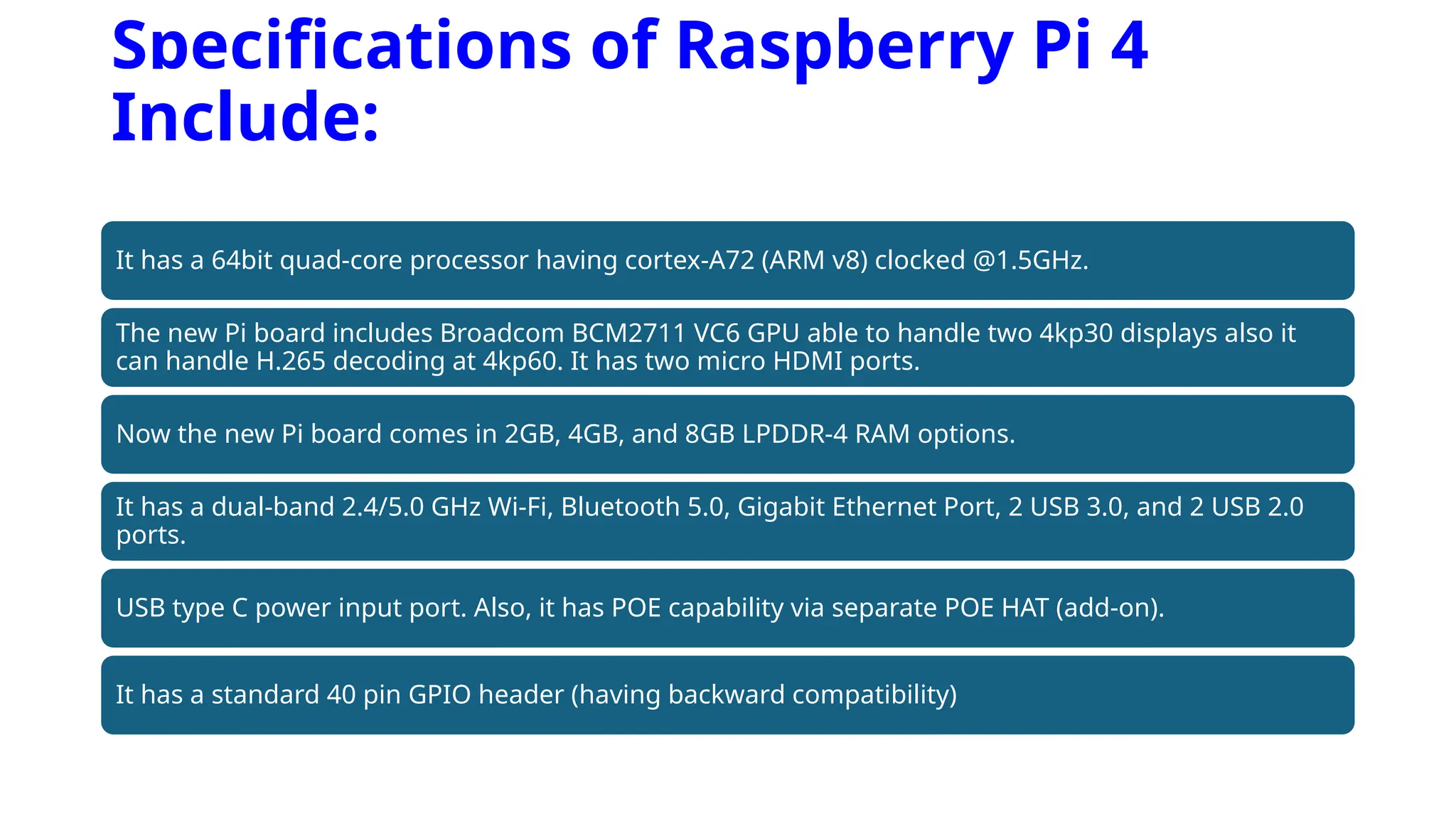 Specifications of Raspberry Pi 4 Include:

It has a 64bit quad-core processor having cortex-A72 (ARM v8) clocked @1.5GHz.

The new Pi board includes Broadcom BCM2711 VC6 GPU able to handle two 4kp30 displays also it can handle H.265 decoding at 4kp60. It has two micro HDMI ports.

Now the new Pi board comes in 2GB, 4GB, and 8GB LPDDR-4 RAM options.

It has a dual-band 2.4/5.0 GHz Wi-Fi, Bluetooth 5.0, Gigabit Ethernet Port, 2 USB 3.0, and 2 USB 2.0 ports.

USB type C power input port. Also, it has POE capability via separate POE HAT (add-on).

It has a standard 40 pin GPIO header (having backward compatibility)